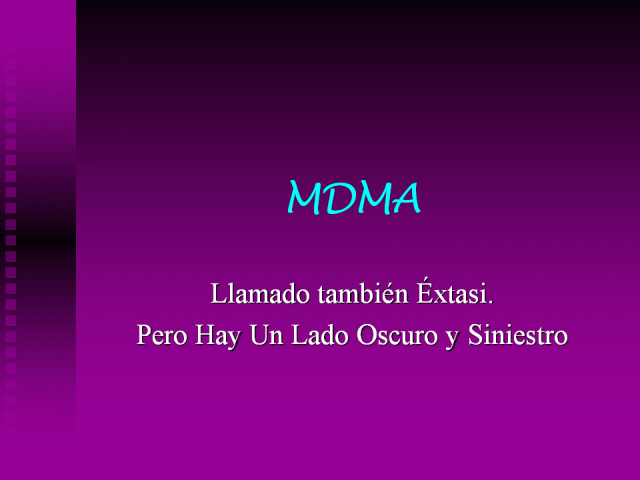 MDMA

Llamado también Éxtasi.
Pero Hay Un Lado Oscuro y Siniestro